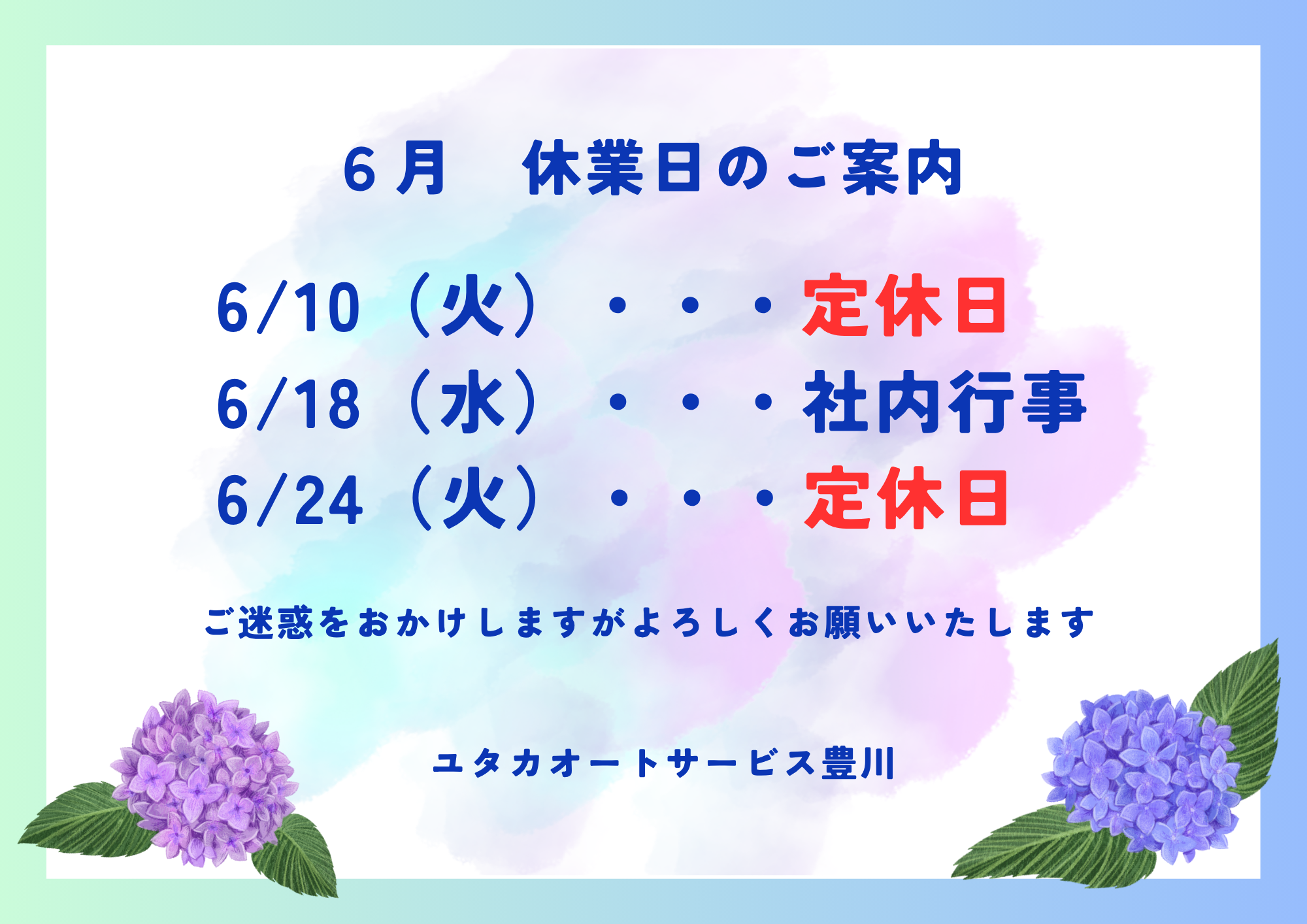 ６月　休業日のご案内

6/10（火）・・・定休日
6/18（水）・・・社内行事
6/24（火）・・・定休日

ご迷惑をおかけしますがよろしくお願いいたします

ユタカオートサービス豊川